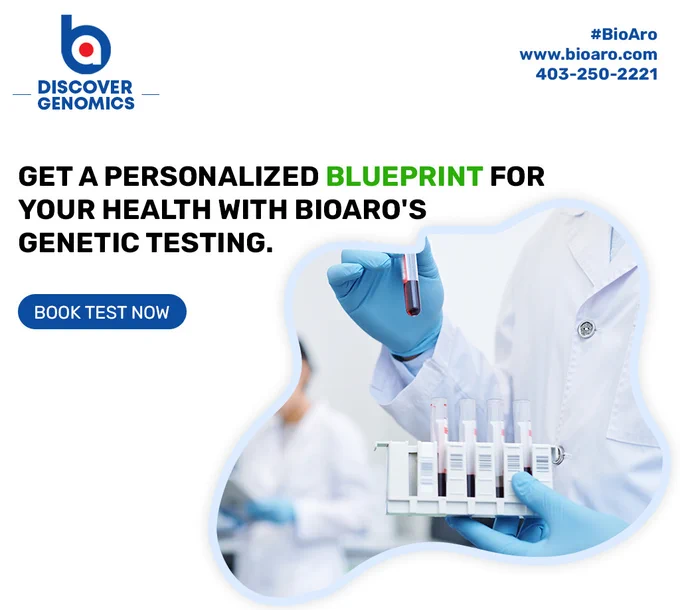 DISCOVER GENOMICS

#BioAro
www.bioaro.com
403-250-2221

GET A PERSONALIZED BLUEPRINT FOR YOUR HEALTH WITH BIOARO'S GENETIC TESTING.

BOOK TEST NOW